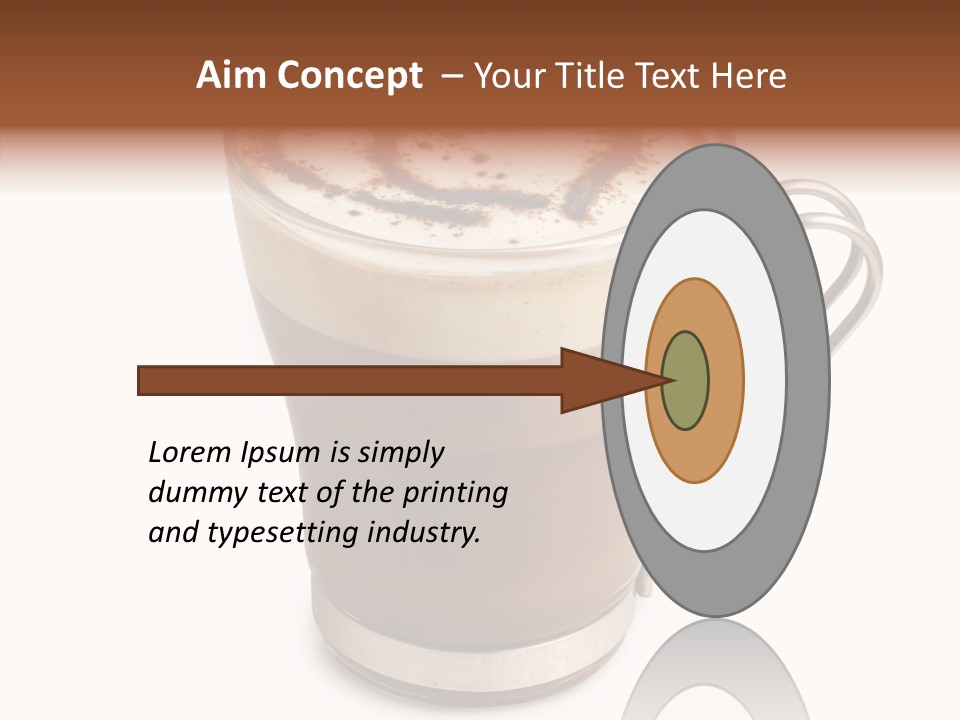 Aim Concept – Your Title Text Here

Lorem Ipsum is simply dummy text of the printing and typesetting industry.